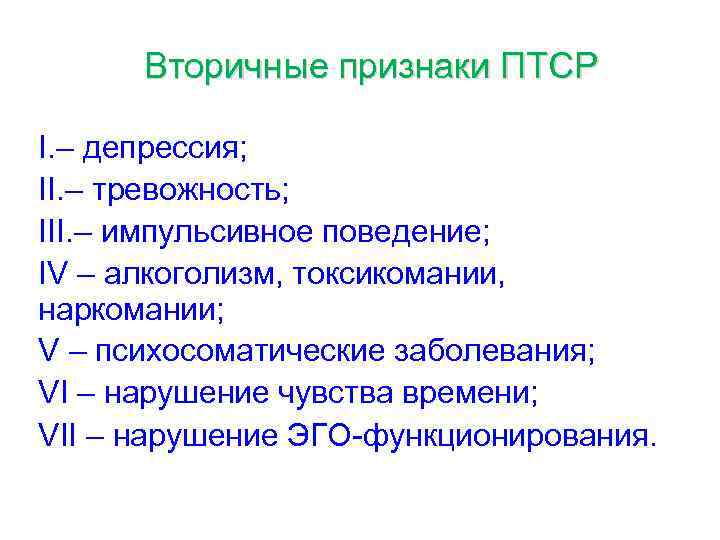 Вторичные признаки ПТСР

I.– депрессия;
II.– тревожность;
III.– импульсивное поведение;
IV – алкоголизм, токсикомании, наркомании;
V – психосоматические заболевания;
VI – нарушение чувства времени;
VII – нарушение ЭГО-функционирования.